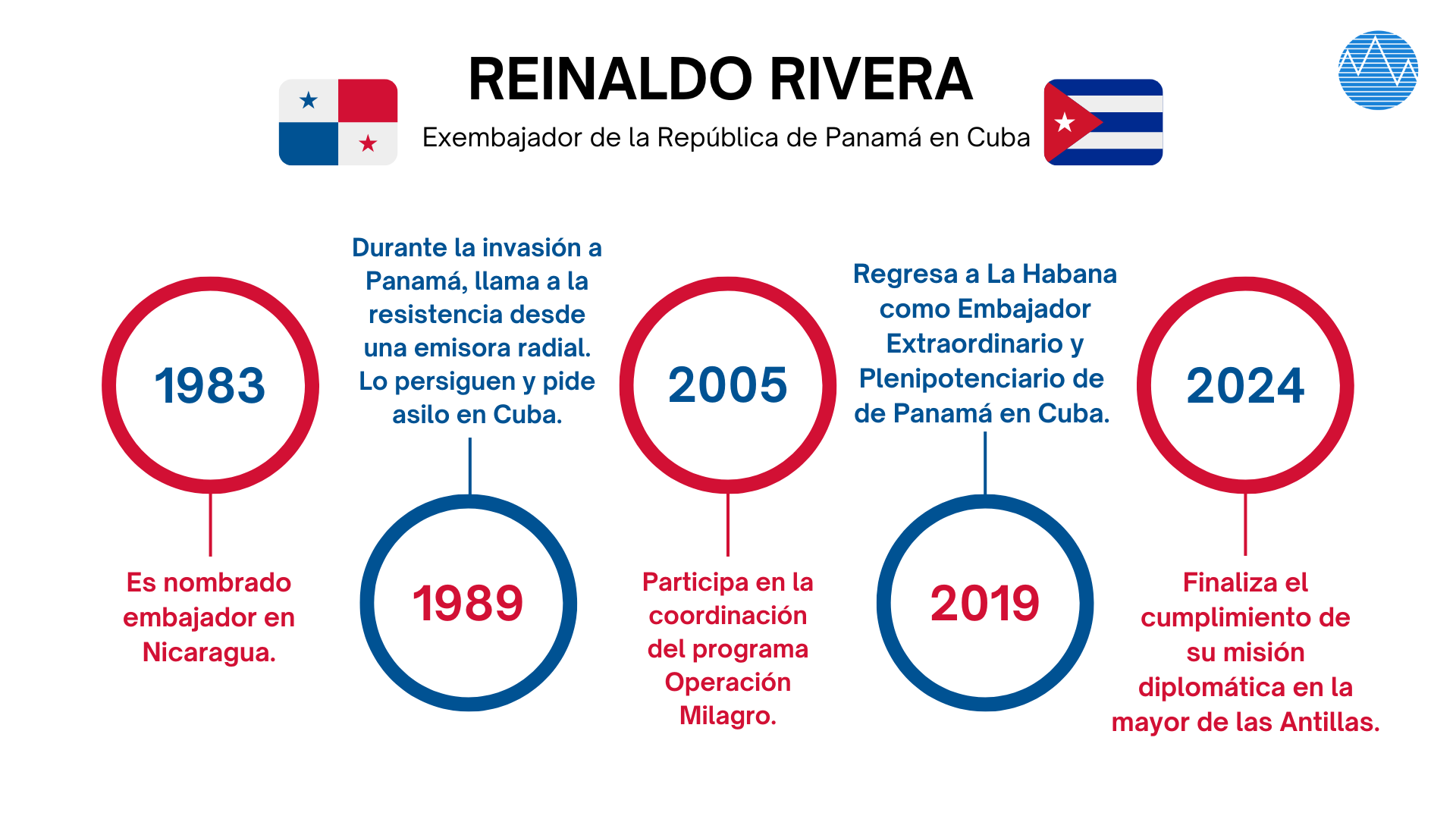 REINALDO RIVERA

Exembajador de la República de Panamá en Cuba

1983

Es nombrado embajador en Nicaragua.

Durante la invasión a Panamá, llama a la resistencia desde una emisora radial. Lo persiguen y pide asilo en Cuba.

1989

2005

Participa en la coordinación del programa Operación Milagro.

Regresa a La Habana como Embajador Extraordinario y Plenipotenciario de de Panamá en Cuba.

2019

2024

Finaliza el cumplimiento de su misión diplomática en la mayor de las Antillas.